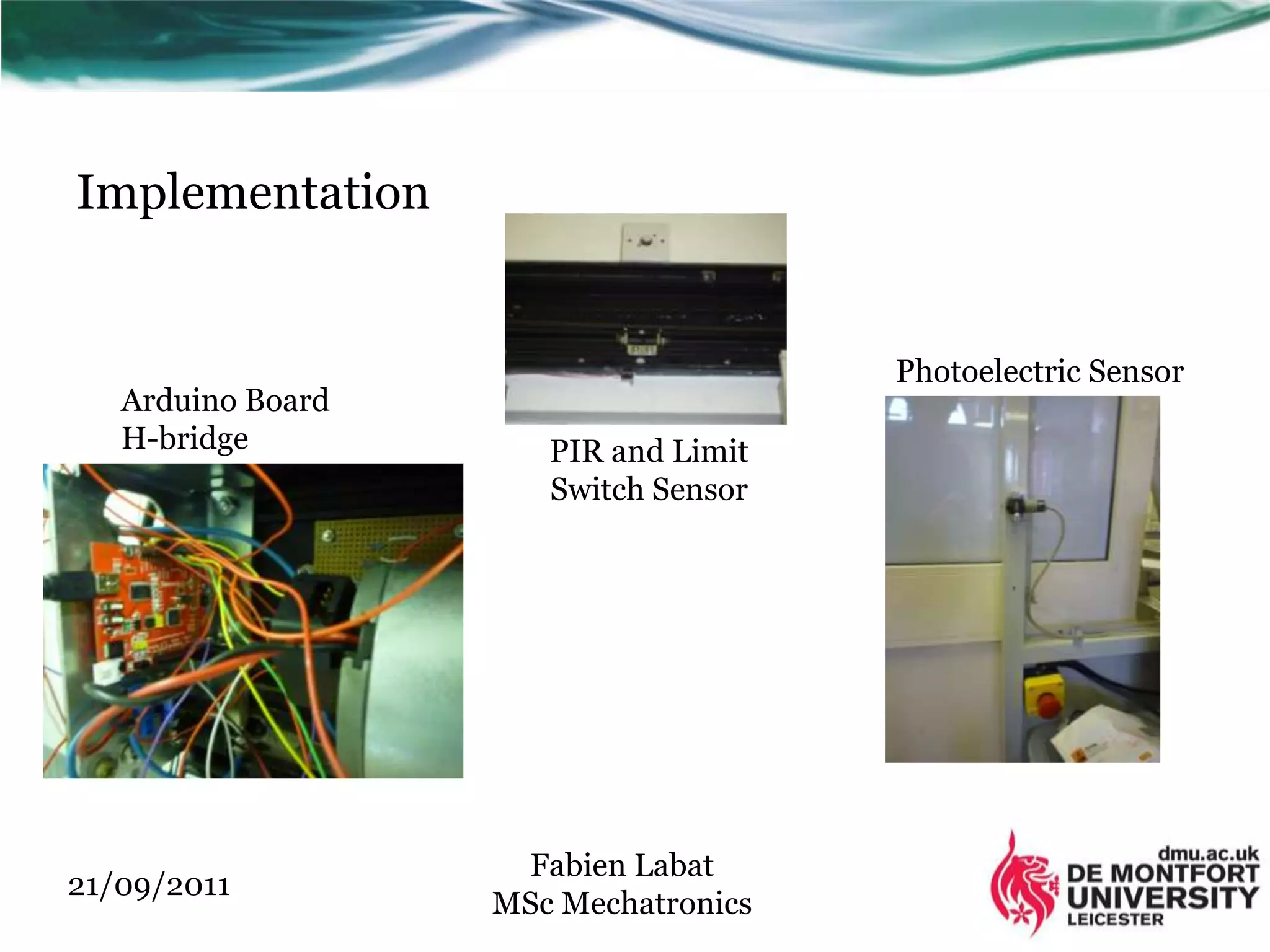 Implementation

Arduino Board
H-bridge

PIR and Limit
Switch Sensor

Photoelectric Sensor

21/09/2011

Fabien Labat
MSc Mechatronics

dmu.ac.uk
DE MONTFORT
UNIVERSITY
LEICESTER